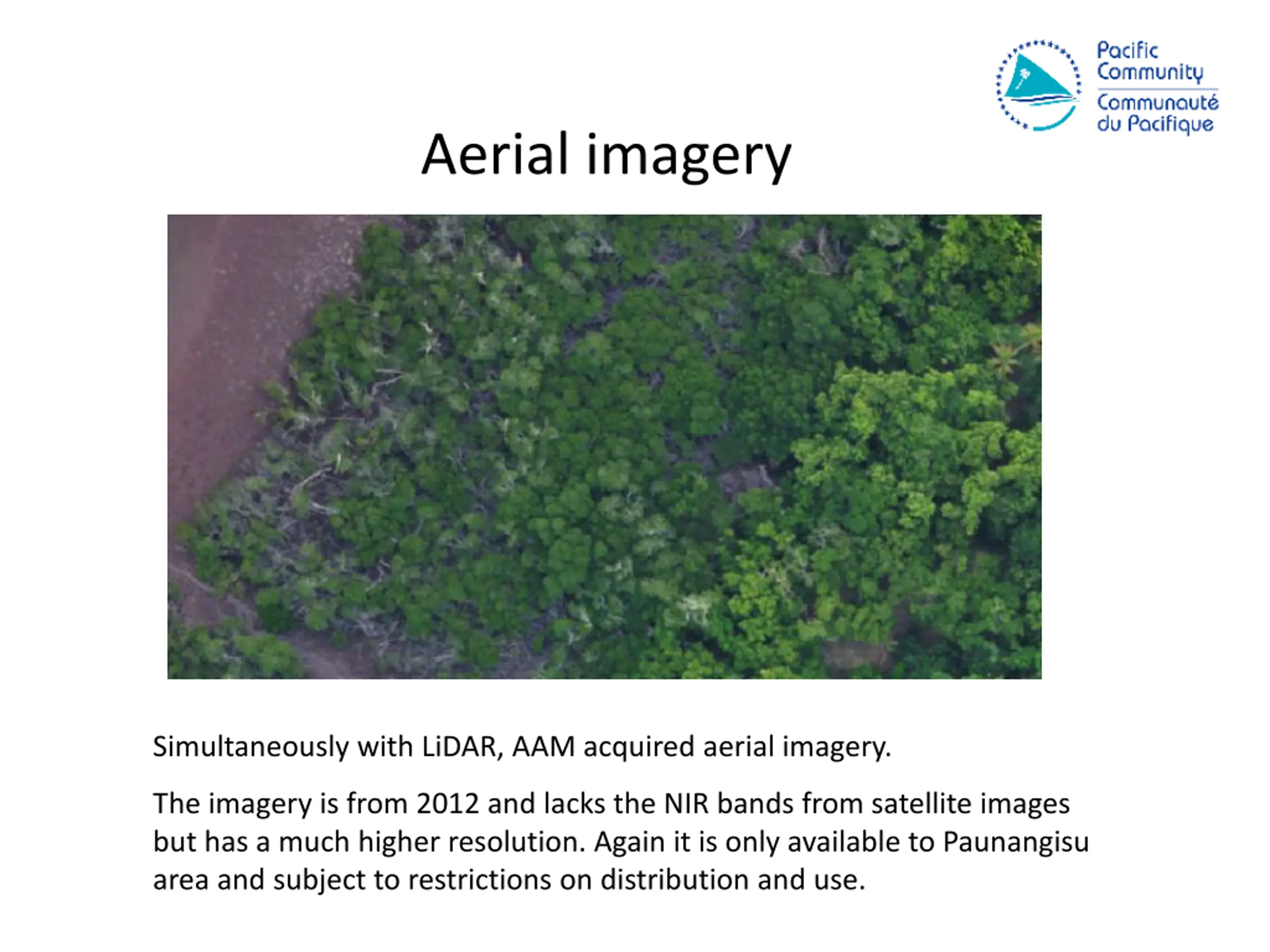 Pacific Community
Communauté du Pacifique

Aerial imagery

Simultaneously with LiDAR, AAM acquired aerial imagery.

The imagery is from 2012 and lacks the NIR bands from satellite images but has a much higher resolution. Again it is only available to Paunangisu area and subject to restrictions on distribution and use.